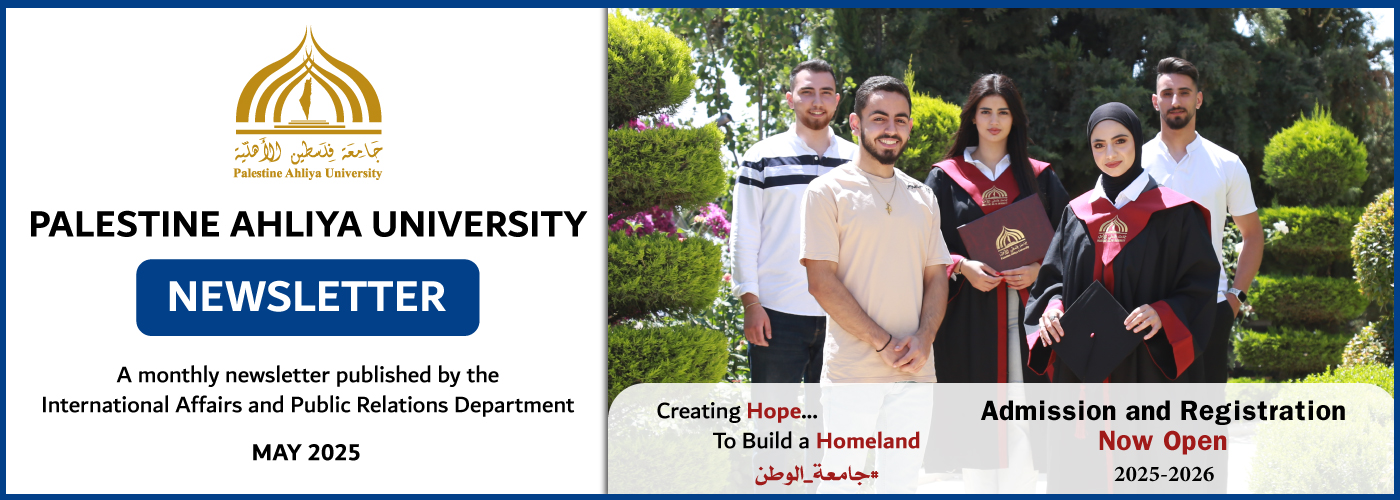 جامعة فلسطين الأهلية
Palestine Ahliya University

PALESTINE AHLIYA UNIVERSITY

NEWSLETTER

A monthly newsletter published by the International Affairs and Public Relations Department

MAY 2025

Creating Hope...
To Build a Homeland
#جامعة_الوطن

Admission and Registration
Now Open
2025-2026